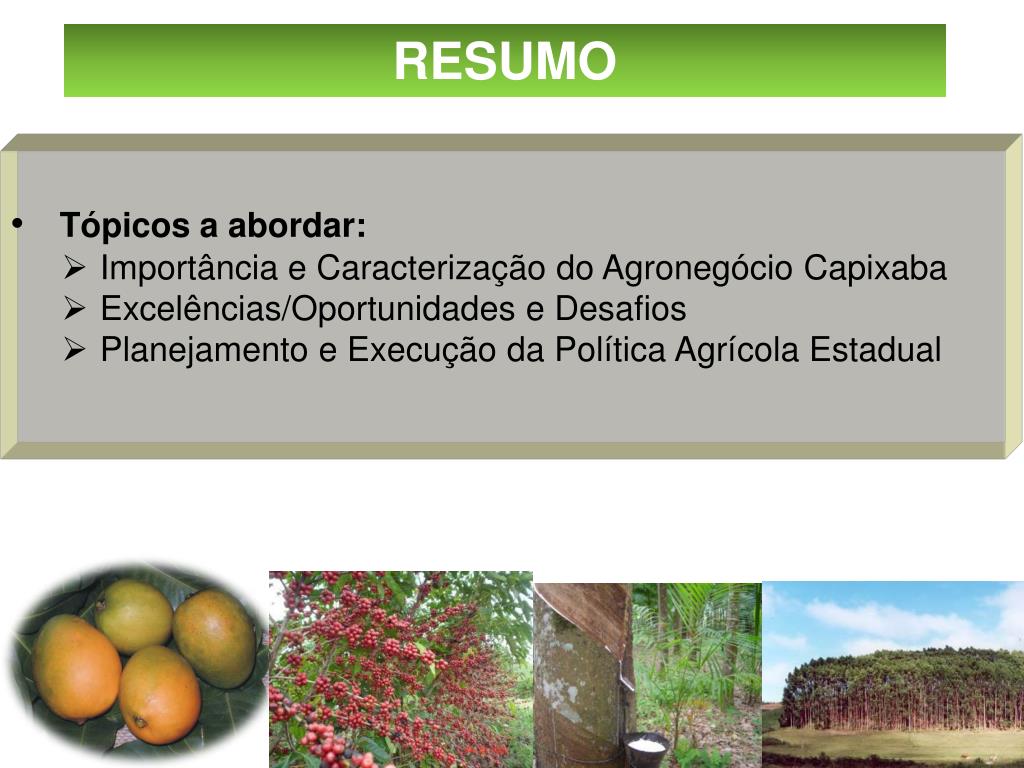 RESUMO

• Tópicos a abordar:
➢ Importância e Caracterização do Agronegócio Capixaba
➢ Excelências/Oportunidades e Desafios
➢ Planejamento e Execução da Política Agrícola Estadual